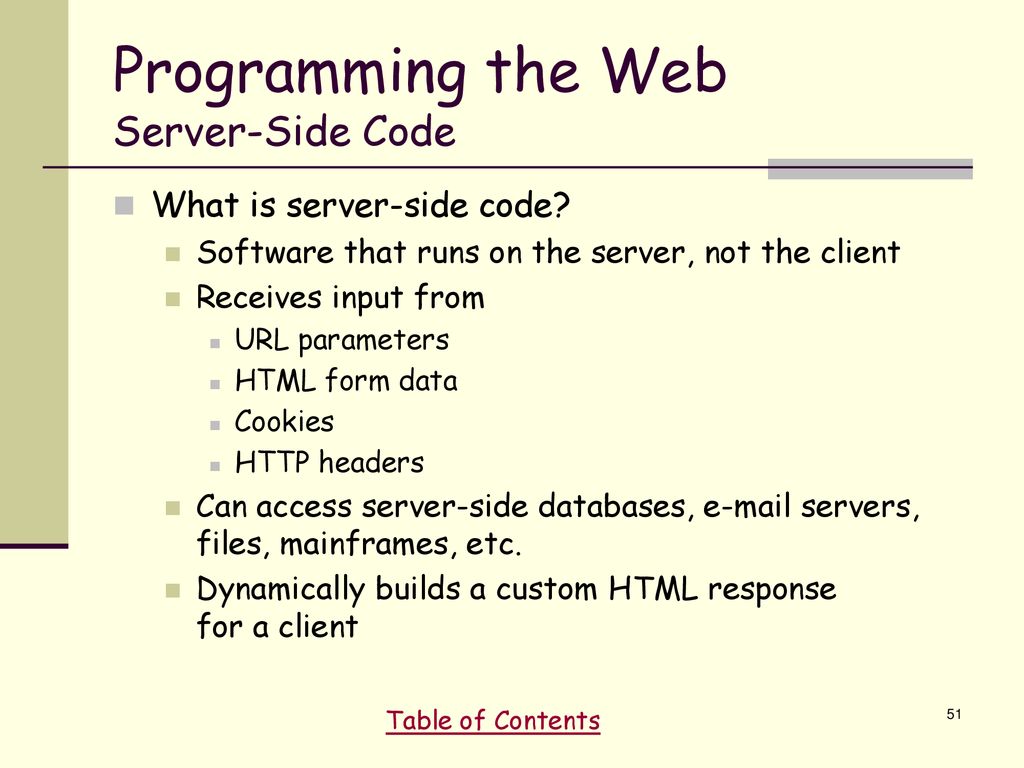 Programming the Web
Server-Side Code

What is server-side code?
Software that runs on the server, not the client
Receives input from
URL parameters
HTML form data
Cookies
HTTP headers
Can access server-side databases, e-mail servers, files, mainframes, etc.
Dynamically builds a custom HTML response for a client

Table of Contents

51